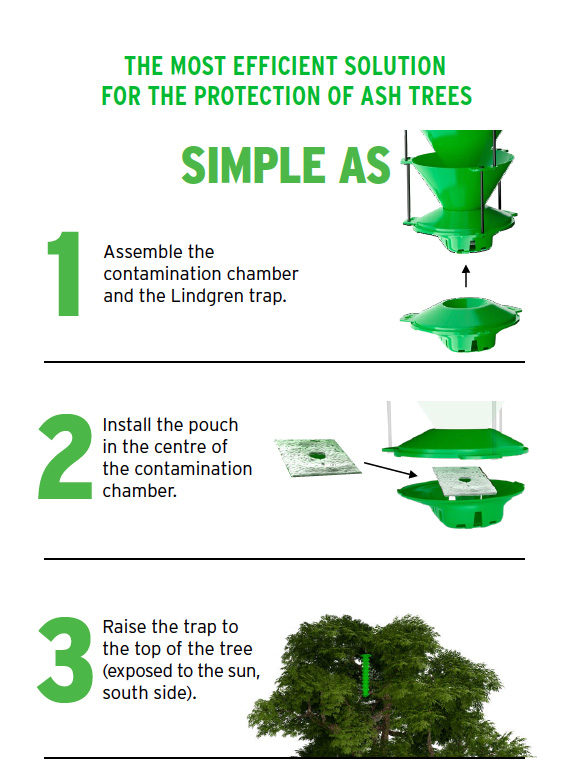 THE MOST EFFICIENT SOLUTION FOR THE PROTECTION OF ASH TREES

SIMPLE AS

1 Assemble the contamination chamber and the Lindgren trap.

2 Install the pouch in the centre of the contamination chamber.

3 Raise the trap to the top of the tree (exposed to the sun, south side).